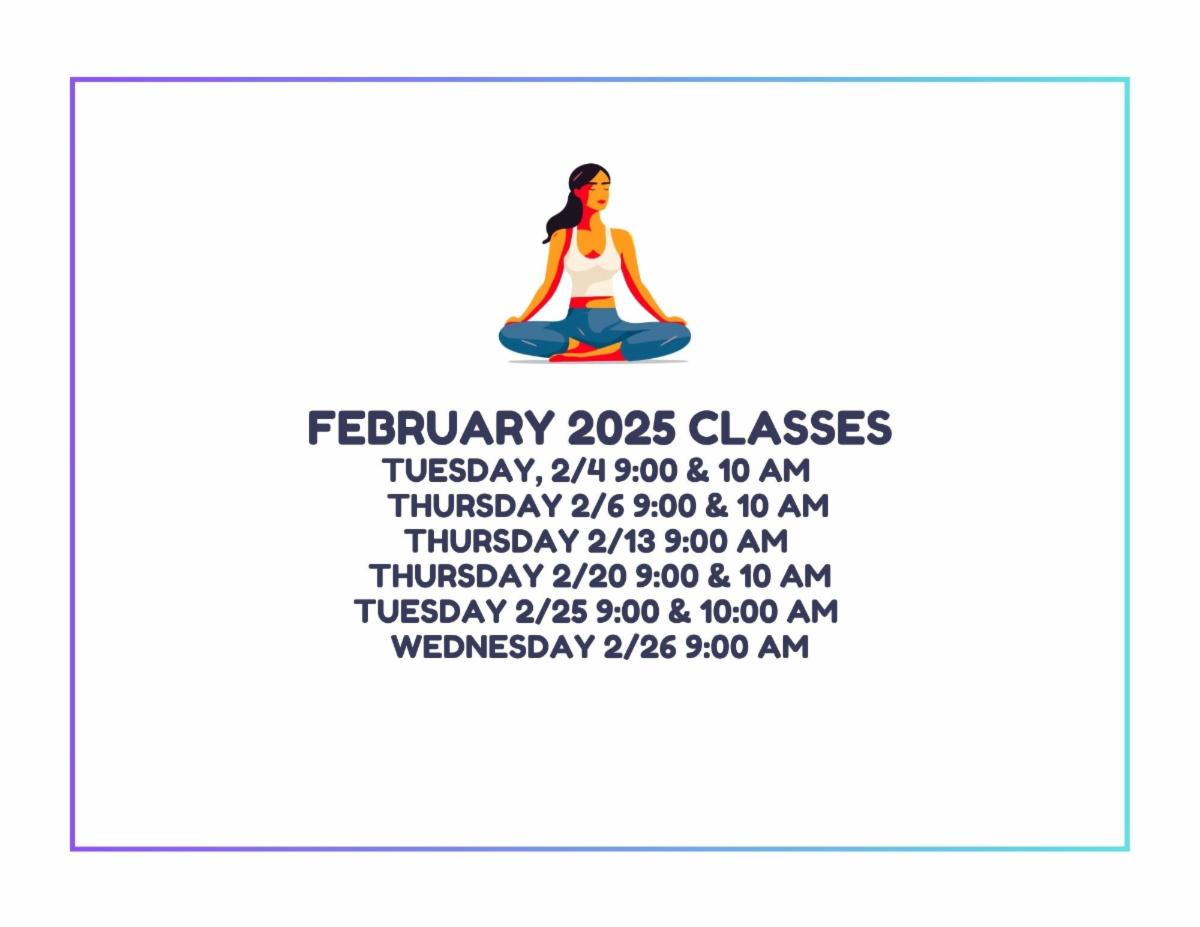 FEBRUARY 2025 CLASSES
TUESDAY, 2/4 9:00 & 10 AM
THURSDAY 2/6 9:00 & 10 AM
THURSDAY 2/13 9:00 AM
THURSDAY 2/20 9:00 & 10 AM
TUESDAY 2/25 9:00 & 10:00 AM
WEDNESDAY 2/26 9:00 AM